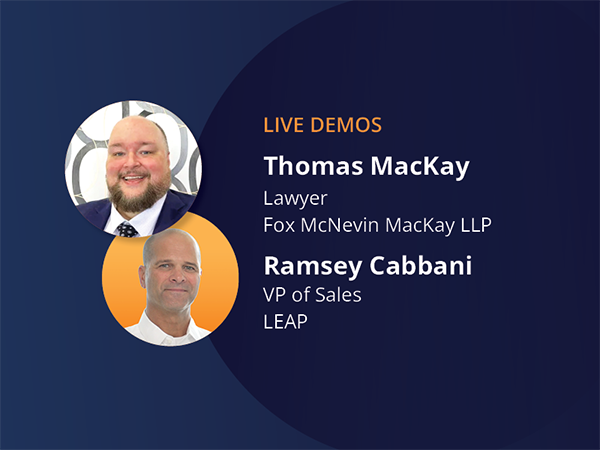 LIVE DEMOS

Thomas MacKay
Lawyer
Fox McNevin MacKay LLP

Ramsey Cabbani
VP of Sales
LEAP